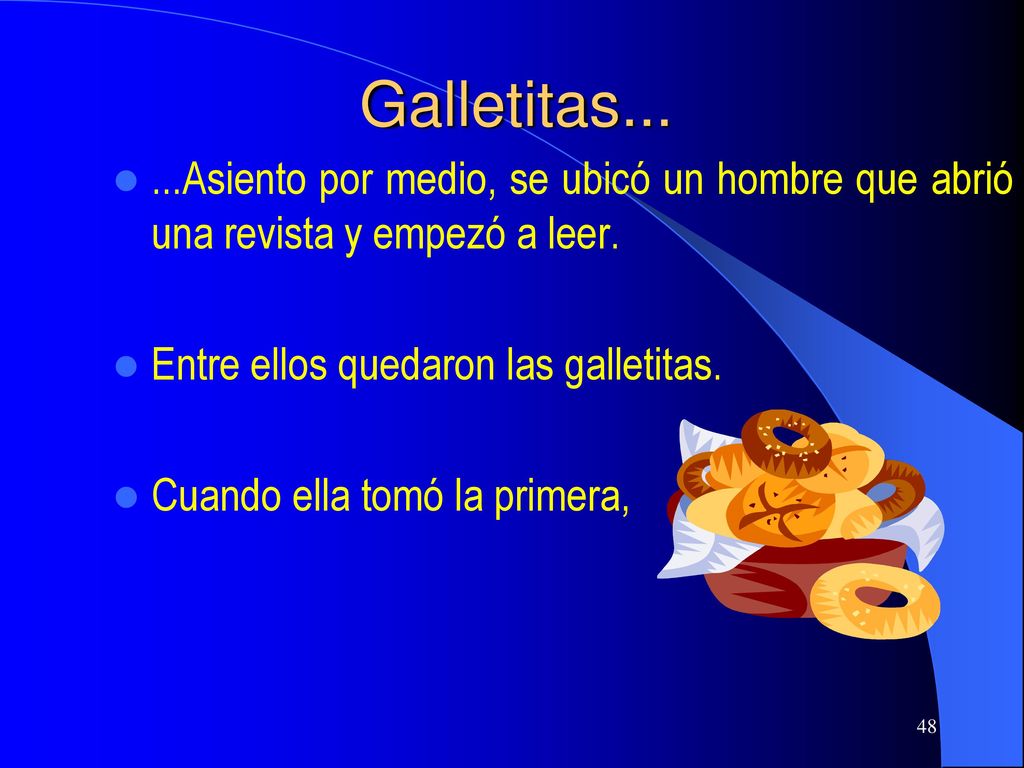 Galletitas...

...Asiento por medio, se ubicó un hombre que abrió una revista y empezó a leer.

Entre ellos quedaron las galletitas.

Cuando ella tomó la primera,

48